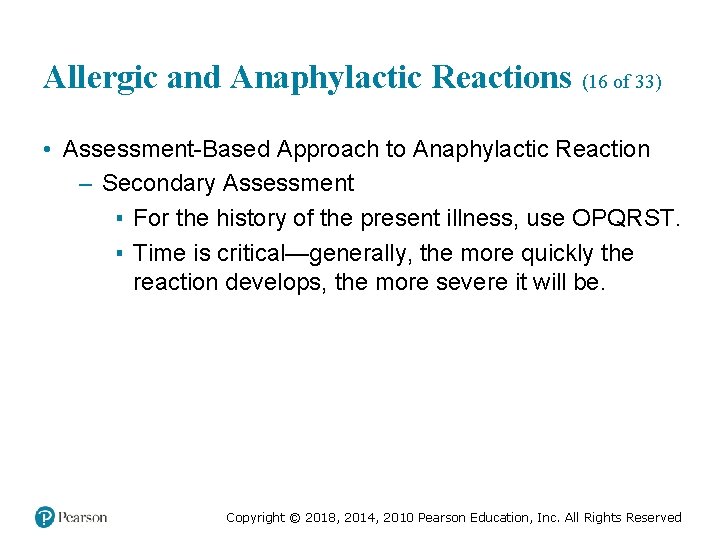 Allergic and Anaphylactic Reactions (16 of 33)

• Assessment-Based Approach to Anaphylactic Reaction
– Secondary Assessment
▪ For the history of the present illness, use OPQRST.
▪ Time is critical—generally, the more quickly the reaction develops, the more severe it will be.

Pearson

Copyright © 2018, 2014, 2010 Pearson Education, Inc. All Rights Reserved